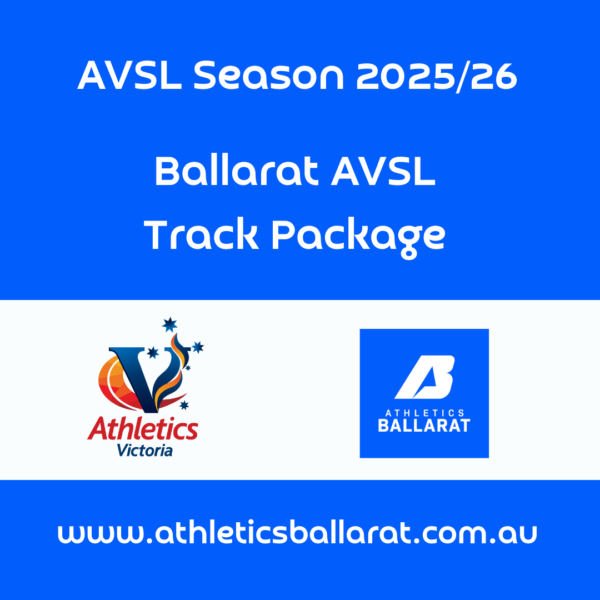 AVSL Season 2025/26

Ballarat AVSL
Track Package

Athletics
Victoria

ATHLETICS
BALLARAT

www.athleticsballarat.com.au